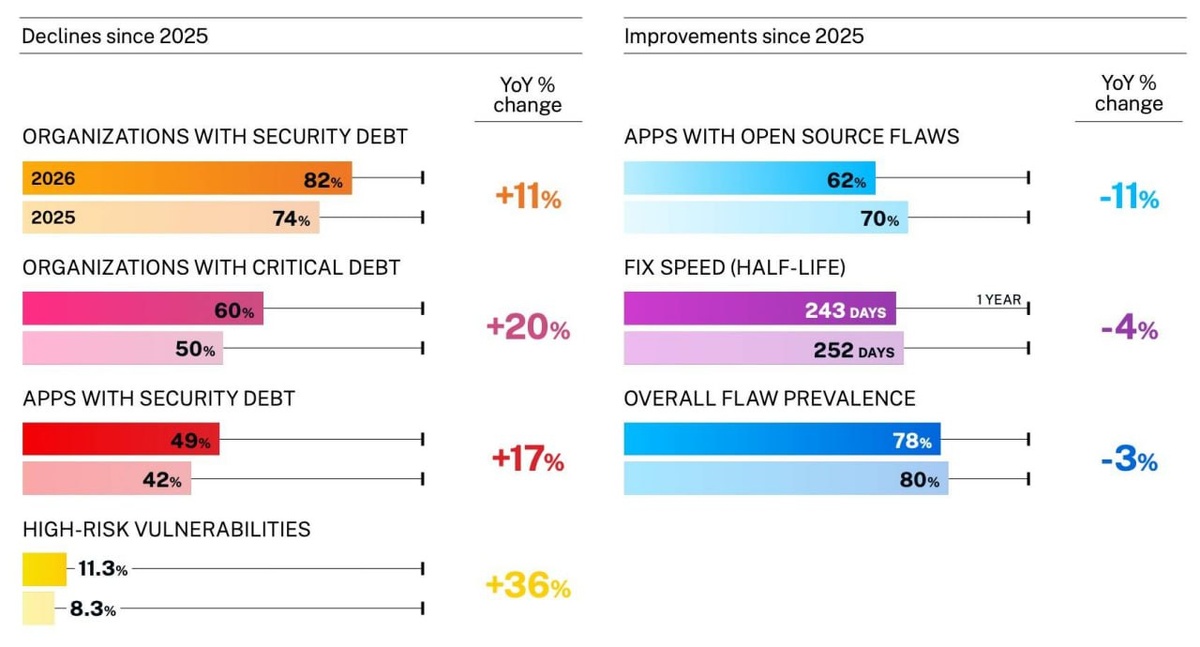 Declines since 2025

YoY % change

ORGANIZATIONS WITH SECURITY DEBT

2026 82%

2025 74%

+11%

ORGANIZATIONS WITH CRITICAL DEBT

60%

50%

+20%

APPS WITH SECURITY DEBT

49%

42%

+17%

HIGH-RISK VULNERABILITIES

11.3%

8.3%

+36%

Improvements since 2025

YoY % change

APPS WITH OPEN SOURCE FLAWS

62%

70%

-11%

FIX SPEED (HALF-LIFE)

243 DAYS

1 YEAR

252 DAYS

-4%

OVERALL FLAW PREVALENCE

78%

80%

-3%